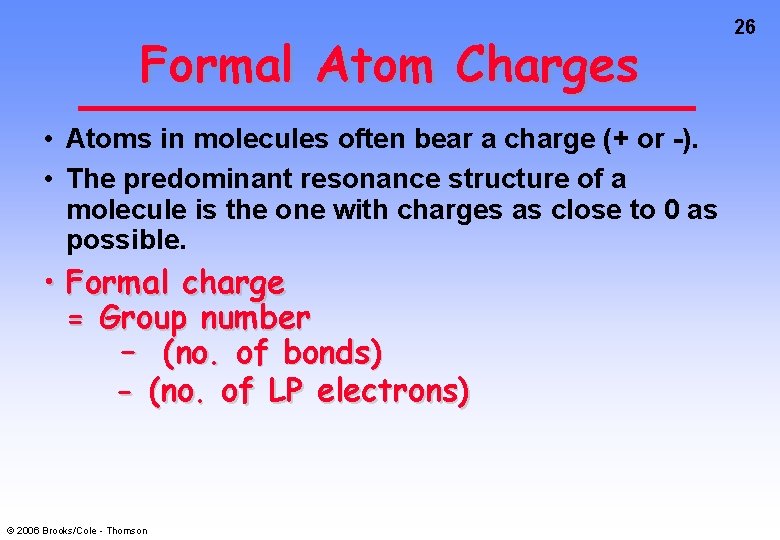 26

Formal Atom Charges

• Atoms in molecules often bear a charge (+ or -).

• The predominant resonance structure of a molecule is the one with charges as close to 0 as possible.

• Formal charge
= Group number
– (no. of bonds)
- (no. of LP electrons)

© 2006 Brooks/Cole - Thomson